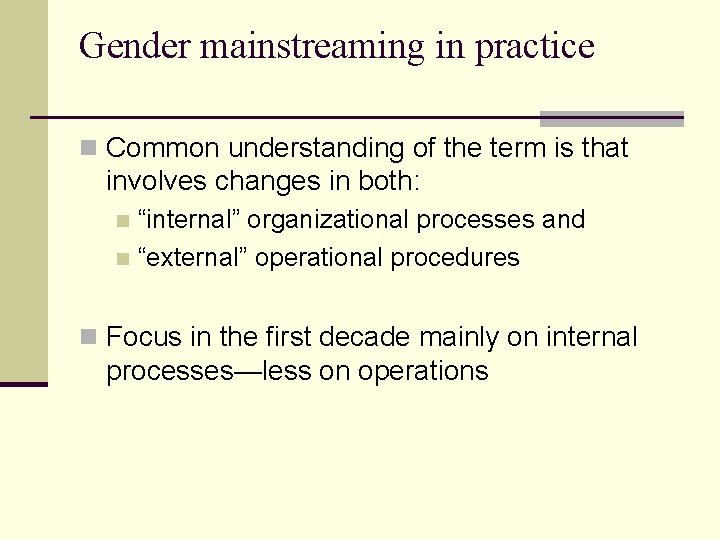 Gender mainstreaming in practice

Common understanding of the term is that involves changes in both:

“internal” organizational processes and

“external” operational procedures

Focus in the first decade mainly on internal processes—less on operations